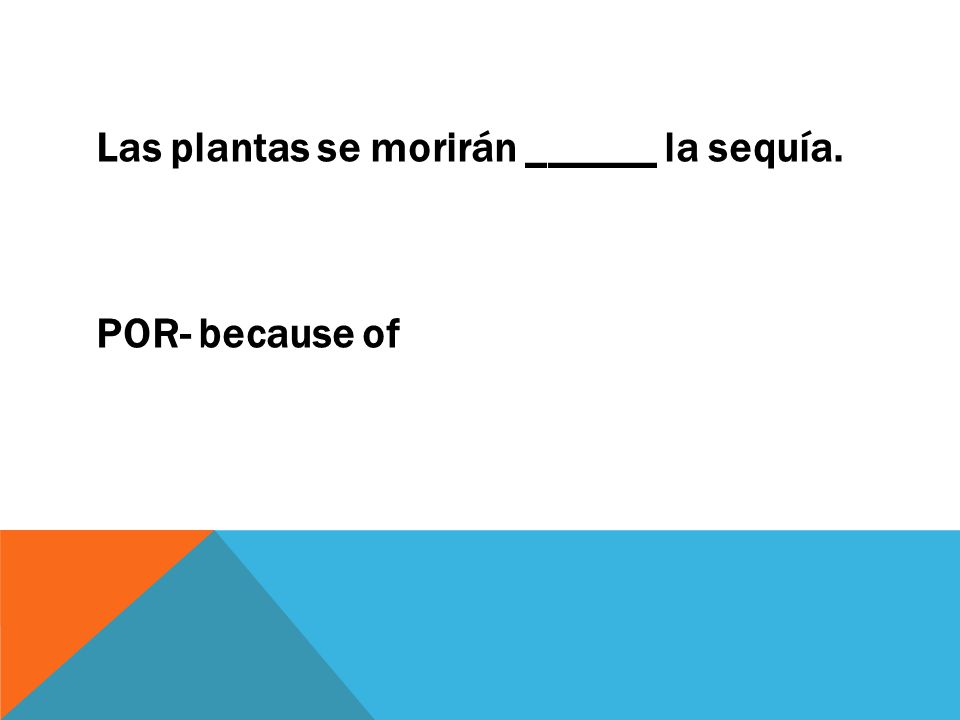 Las plantas se morirán ______ la sequía.

POR- because of